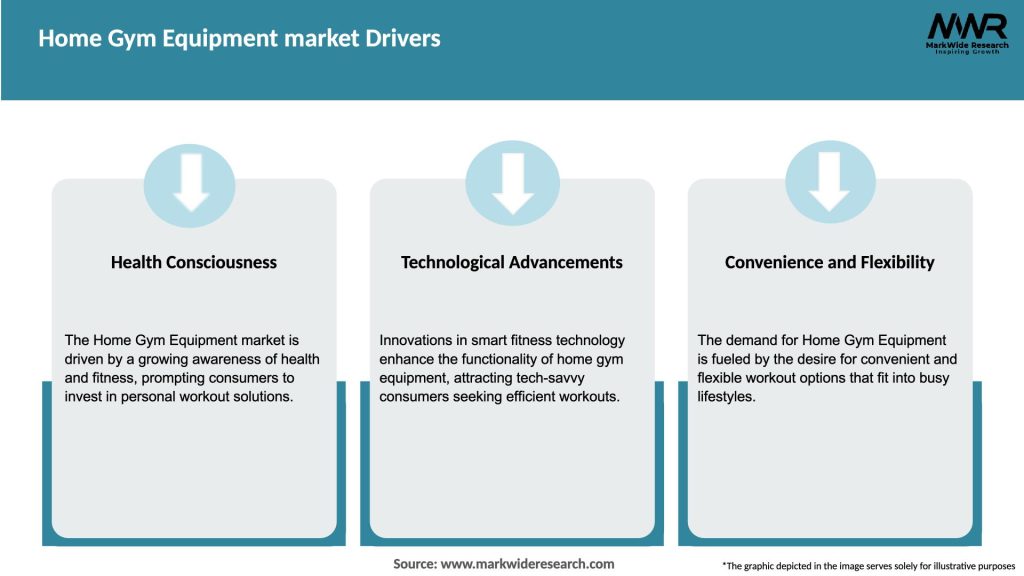 Home Gym Equipment market Drivers

MWR
MarkWide Research
Inspiring Growth

Health Consciousness

The Home Gym Equipment market is driven by a growing awareness of health and fitness, prompting consumers to invest in personal workout solutions.

Technological Advancements

Innovations in smart fitness technology enhance the functionality of home gym equipment, attracting tech-savvy consumers seeking efficient workouts.

Convenience and Flexibility

The demand for Home Gym Equipment is fueled by the desire for convenient and flexible workout options that fit into busy lifestyles.

Source: www.markwideresearch.com

*The graphic depicted in the image serves solely for illustrative purposes